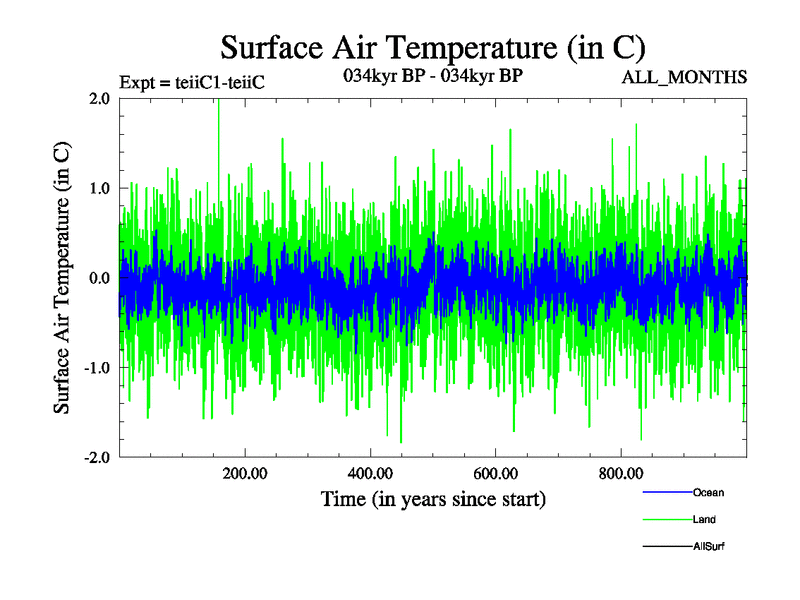 Surface Air Temperature (in C)

Expt = teiiC1-teiiC

034kyr BP - 034kyr BP

ALL_MONTHS

Surface Air Temperature (in C)

2.0

1.0

0.0

-1.0

-2.0

200.00

400.00

600.00

800.00

Time (in years since start)

Ocean

Land

AllSurf